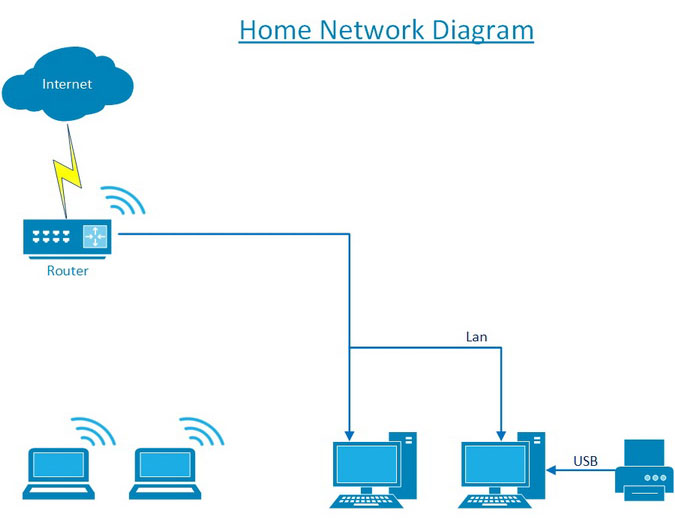 Home Network Diagram

Internet

Router

Lan

USB